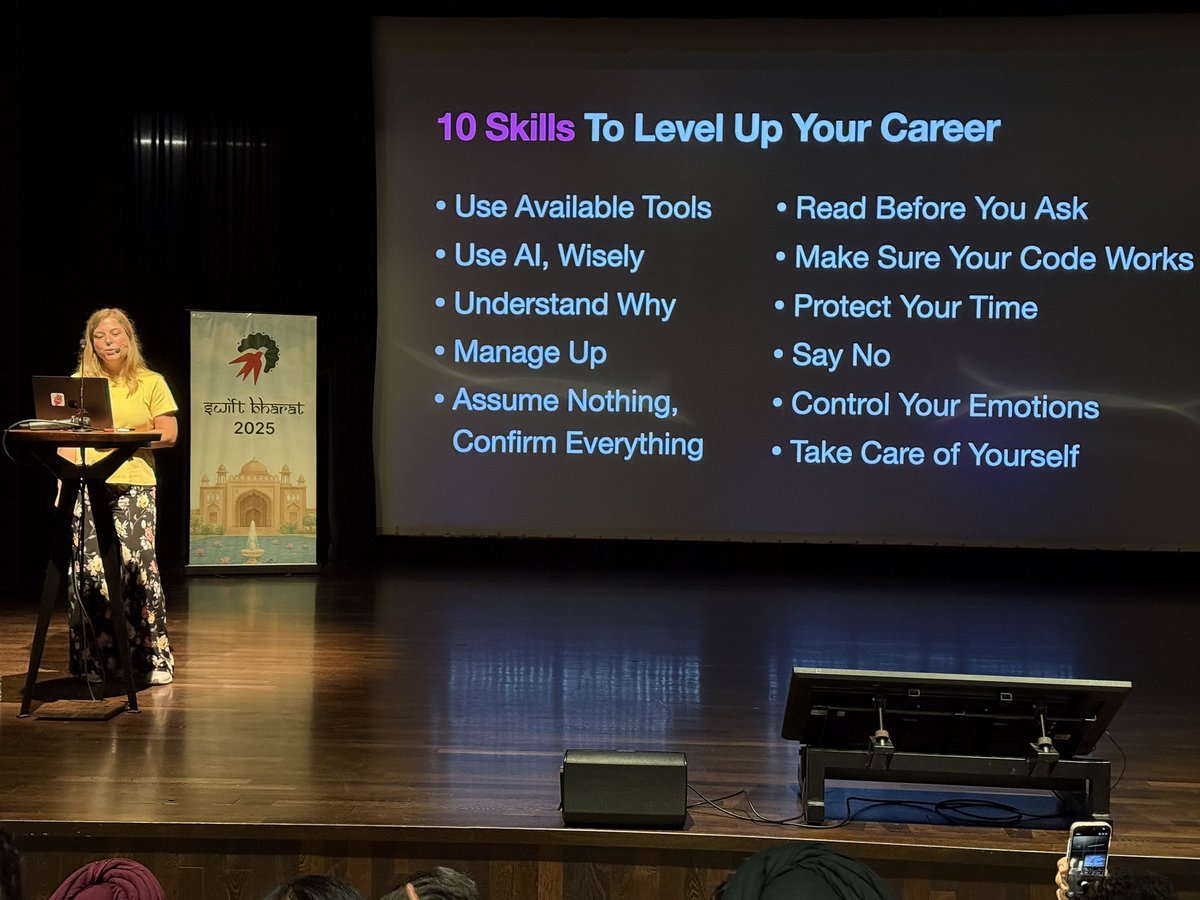 10 Skills To Level Up Your Career

• Use Available Tools
• Use AI, Wisely
• Understand Why
• Manage Up
• Assume Nothing, Confirm Everything

• Read Before You Ask
• Make Sure Your Code Works
• Protect Your Time
• Say No
• Control Your Emotions
• Take Care of Yourself

swift bharat
2025